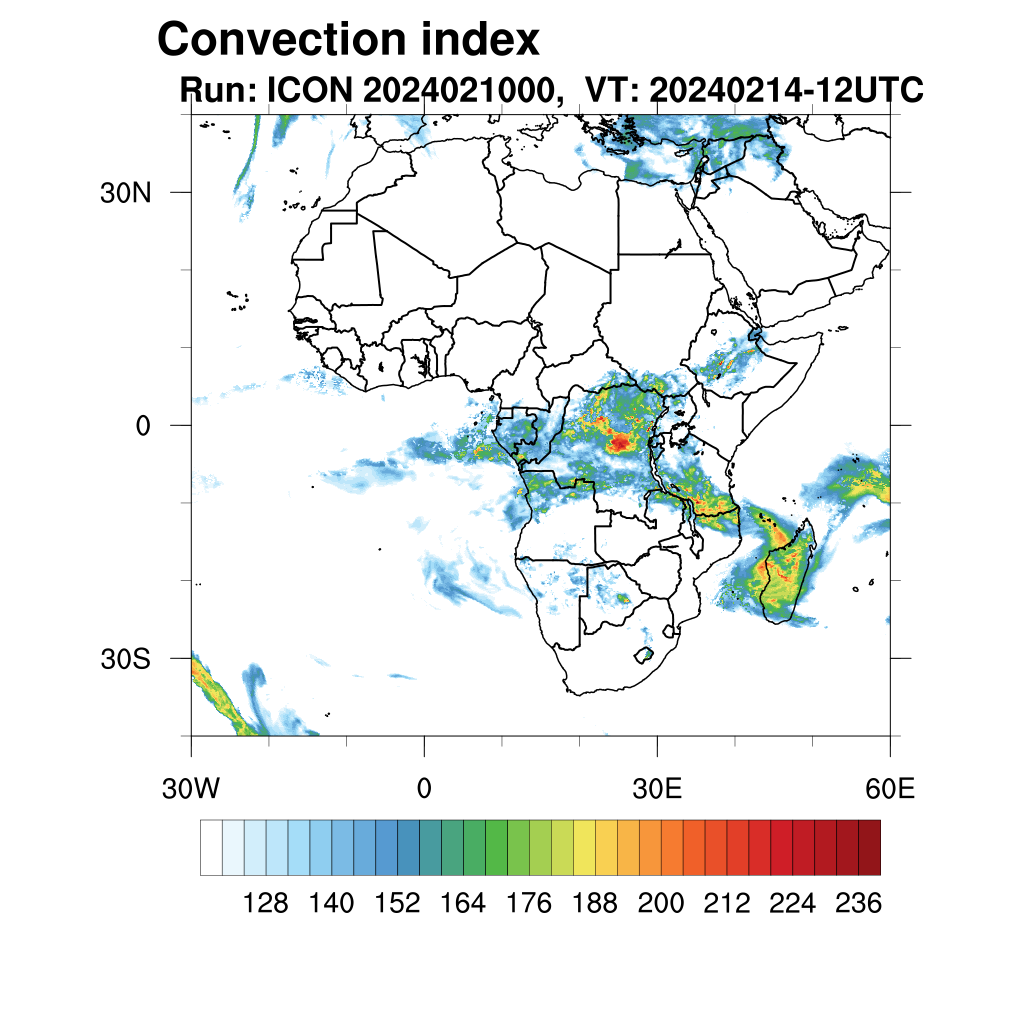 Convection index
Run: ICON 2024021000, VT: 20240214-12UTC

30N
0
30S

30W
0
30E
60E

128 140 152 164 176 188 200 212 224 236